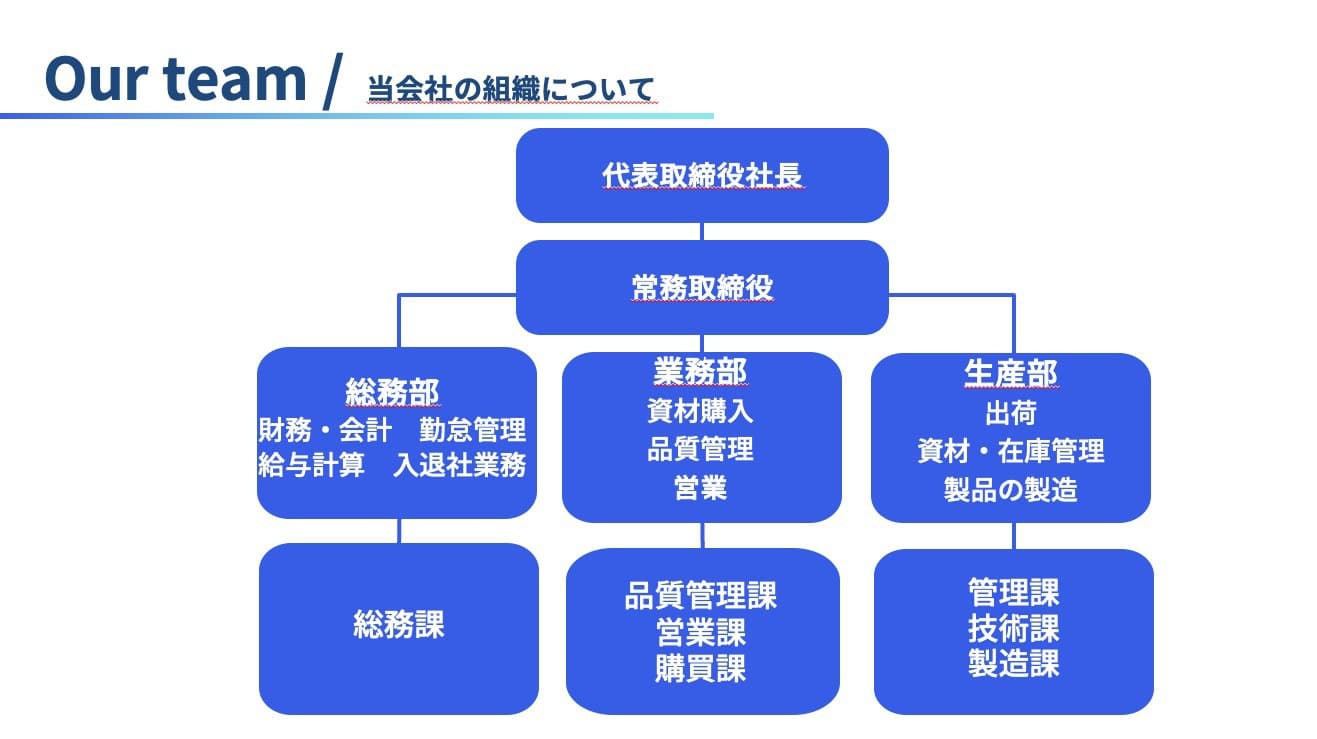 Our team / 当会社の組織について

代表取締役社長

常務取締役

総務部
財務・会計　勤怠管理
給与計算　入退社業務

業務部
資材購入
品質管理
営業

生産部
出荷
資材・在庫管理
製品の製造

総務課

品質管理課
営業課
購買課

管理課
技術課
製造課